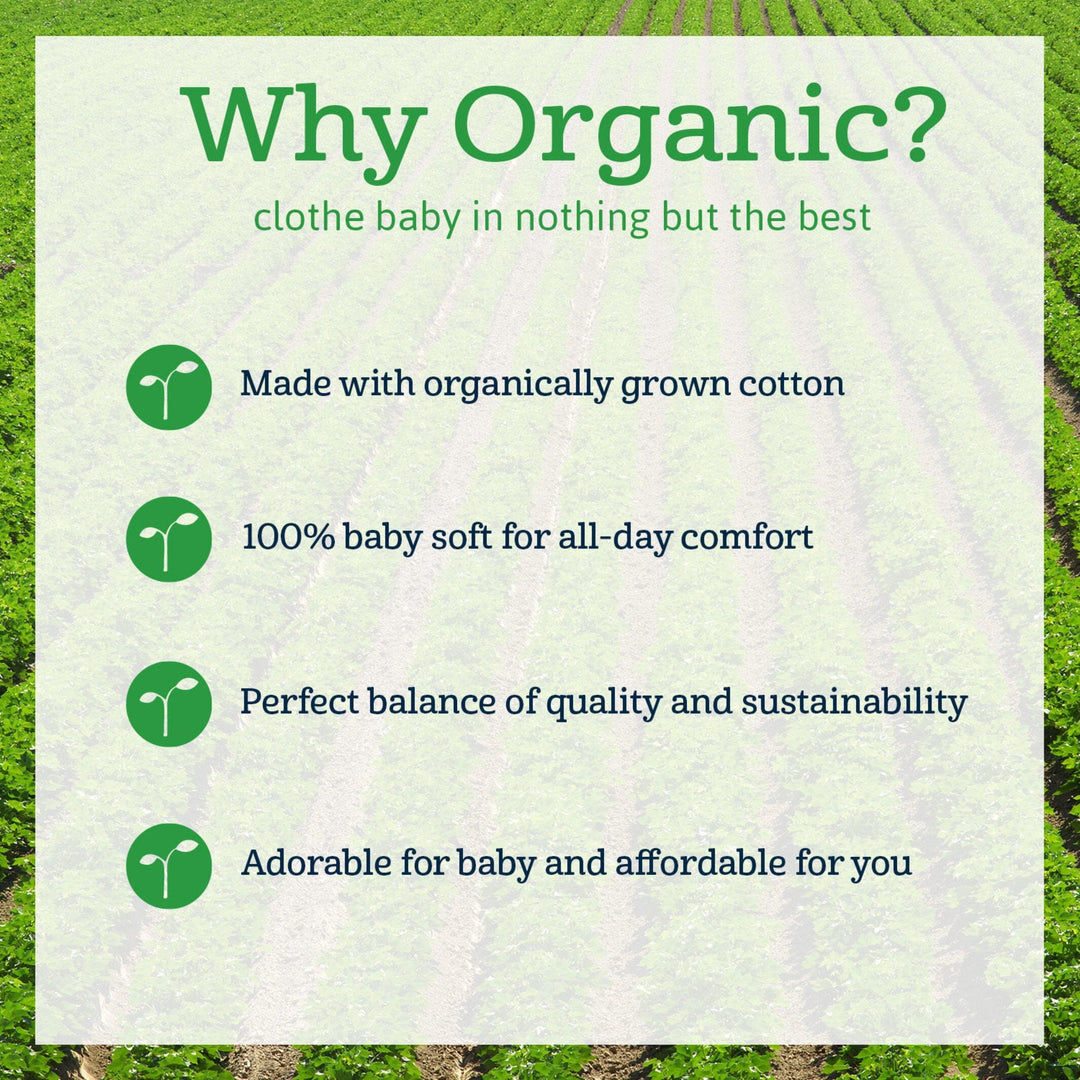 Why Organic?
clothe baby in nothing but the best

Made with organically grown cotton

100% baby soft for all-day comfort

Perfect balance of quality and sustainability

Adorable for baby and affordable for you